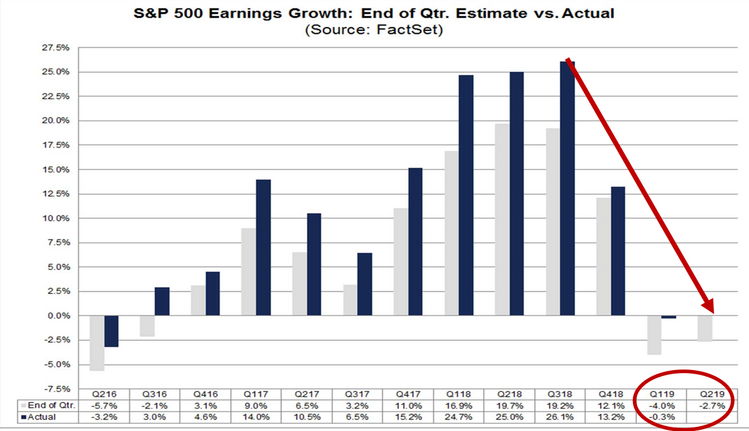 S&P 500 Earnings Growth: End of Qtr. Estimate vs. Actual
(Source: FactSet)

27.5%
25.0%
22.5%
20.0%
17.5%
15.0%
12.5%
10.0%
7.5%
5.0%
2.5%
0.0%
-2.5%
-5.0%
-7.5%

| | Q216 | Q316 | Q416 | Q117 | Q217 | Q317 | Q417 | Q118 | Q218 | Q318 | Q418 | Q119 | Q219 |
|---|---|---|---|---|---|---|---|---|---|---|---|---|---|
| End of Qtr. | -5.7% | -2.1% | 3.1% | 9.0% | 6.5% | 3.2% | 11.0% | 16.9% | 19.7% | 19.2% | 12.1% | -4.0% | -2.7% |
| Actual | -3.2% | 3.0% | 4.6% | 14.0% | 10.5% | 6.5% | 15.2% | 24.7% | 25.0% | 26.1% | 13.2% | -0.3% | |